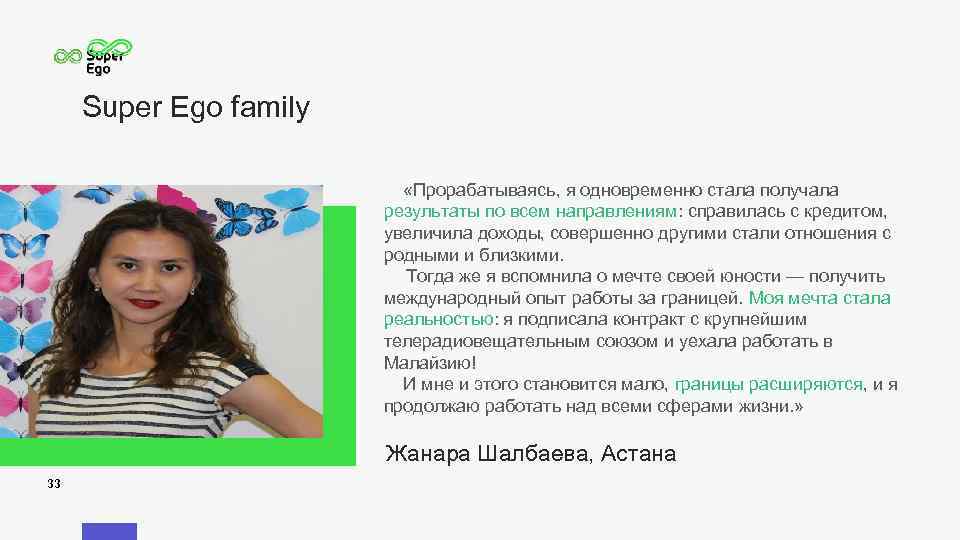 Super Ego

Super Ego family

«Прорабатываясь, я одновременно стала получала результаты по всем направлениям: справилась с кредитом, увеличила доходы, совершенно другими стали отношения с родными и близкими.

Тогда же я вспомнила о мечте своей юности — получить международный опыт работы за границей. Моя мечта стала реальностью: я подписала контракт с крупнейшим телерадиовещательным союзом и уехала работать в Малайзию!

И мне и этого становится мало, границы расширяются, и я продолжаю работать над всеми сферами жизни.»

Жанара Шалбаева, Астана

33